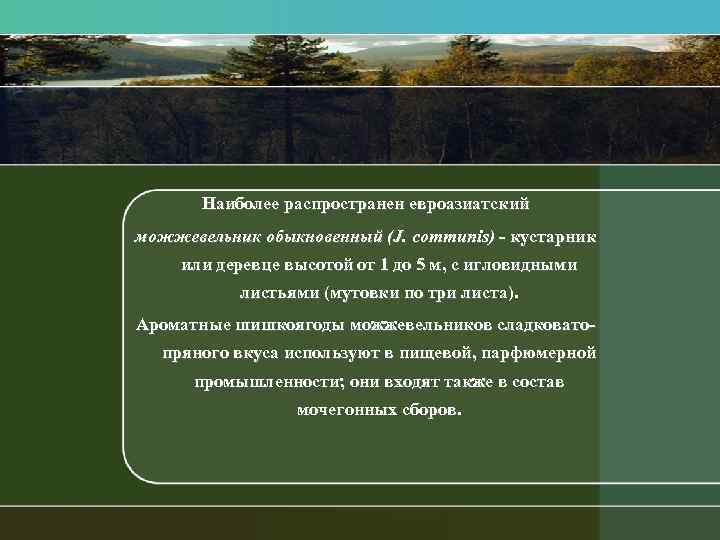 Наиболее распространен евроазиатский можжевельник обыкновенный (J. communis) - кустарник или деревце высотой от 1 до 5 м, с игловидными листьями (мутовки по три листа).

Ароматные шишкоягоды можжевельников сладковато-пряного вкуса используют в пищевой, парфюмерной промышленности; они входят также в состав мочегонных сборов.